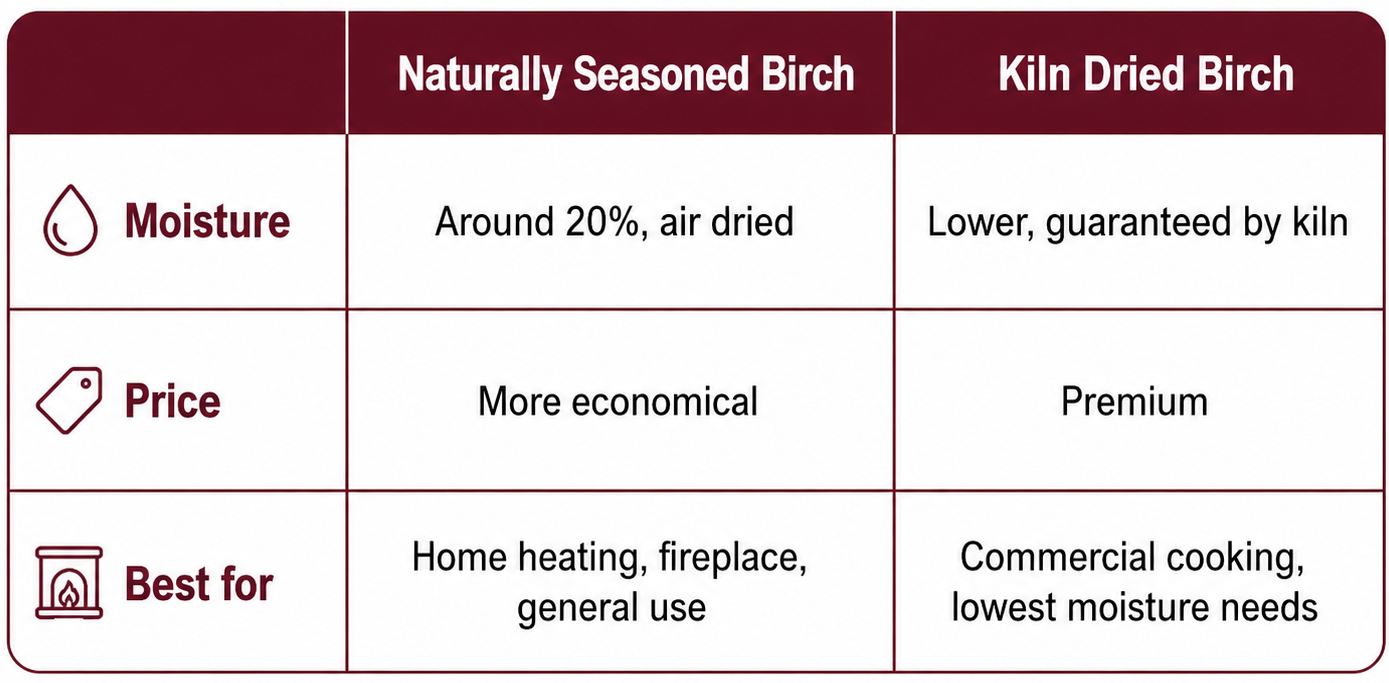 | | Naturally Seasoned Birch | Kiln Dried Birch |
|---|---|---|
| Moisture | Around 20%, air dried | Lower, guaranteed by kiln |
| Price | More economical | Premium |
| Best for | Home heating, fireplace, general use | Commercial cooking, lowest moisture needs |